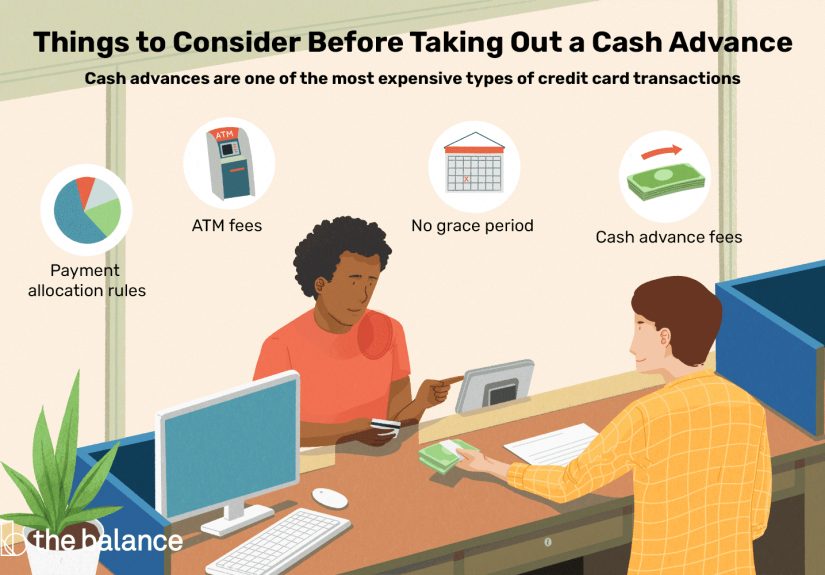 Things to Consider Before Taking Out a Cash Advance

Cash advances are one of the most expensive types of credit card transactions

Payment allocation rules

ATM

ATM fees

No grace period

Cash advance fees

the balance